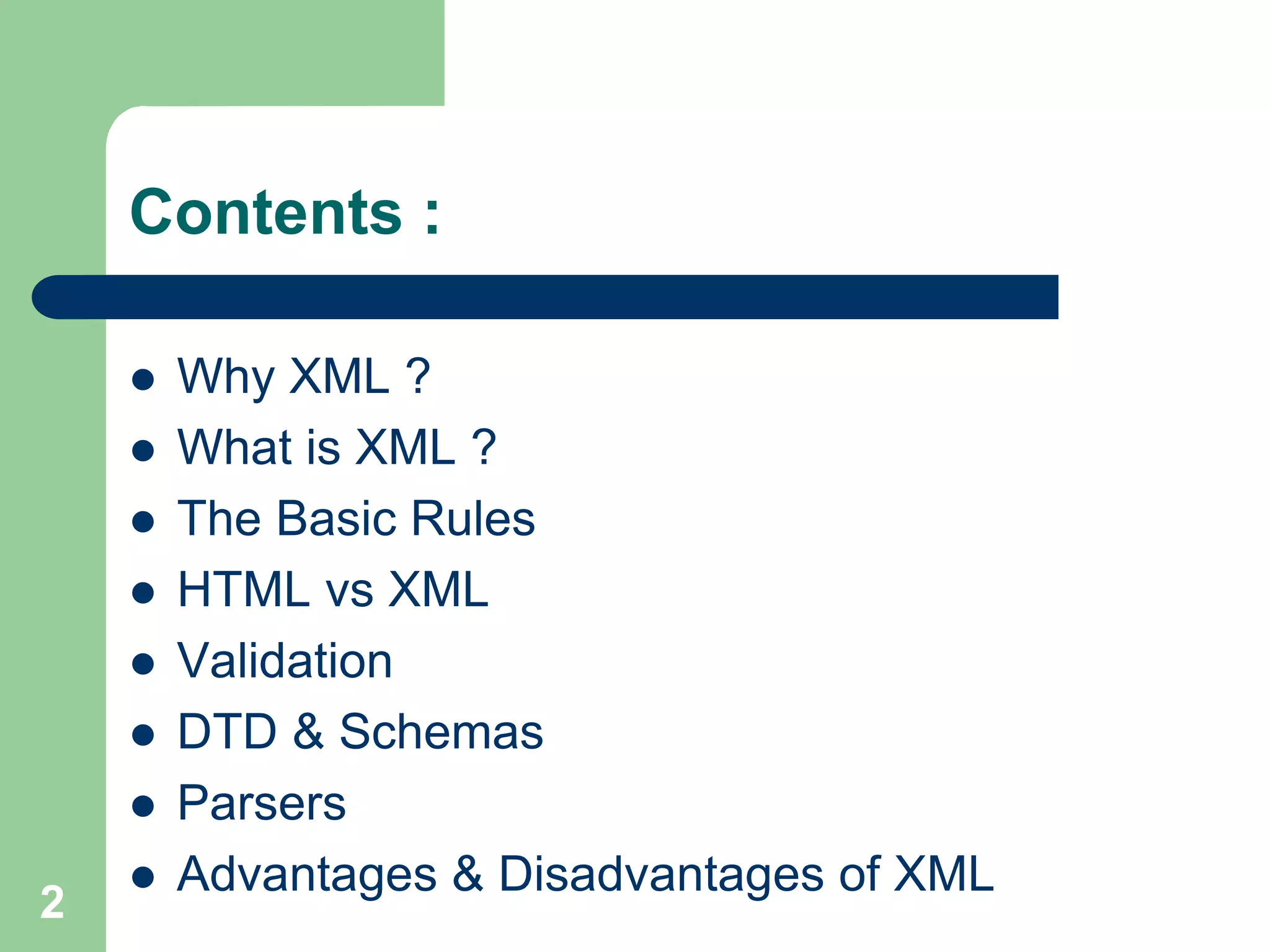 Contents :

- Why XML ?
- What is XML ?
- The Basic Rules
- HTML vs XML
- Validation
- DTD & Schemas
- Parsers
- Advantages & Disadvantages of XML

2